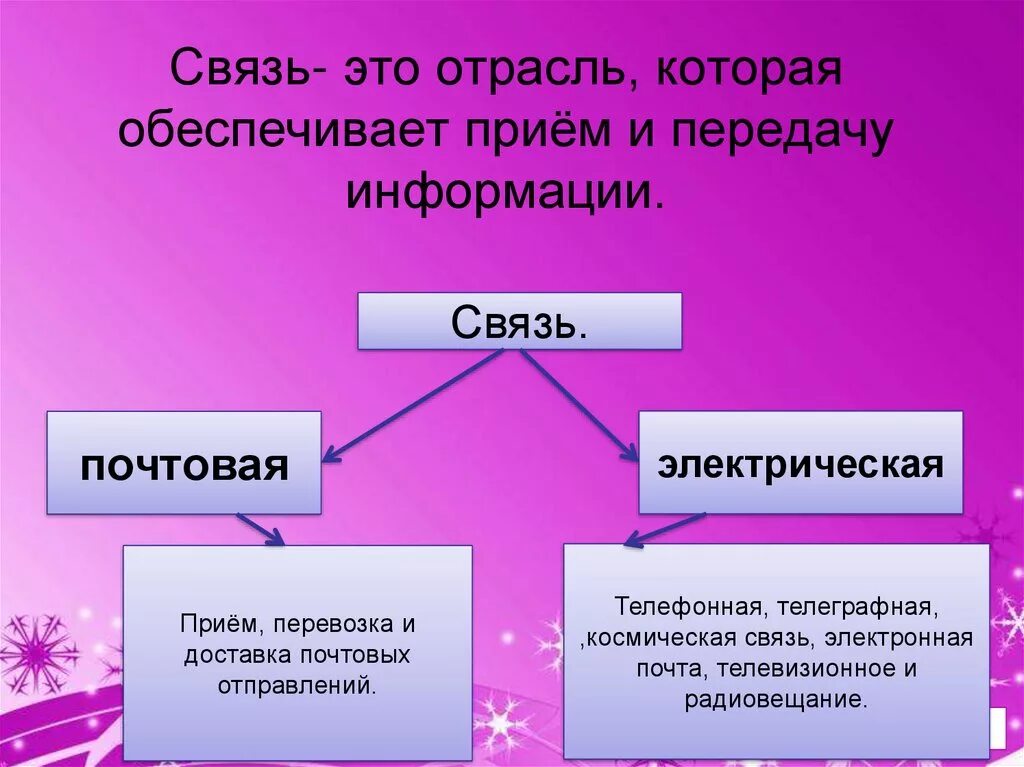 Связь- это отрасль, которая обеспечивает приём и передачу информации.

Связь.

почтовая

электрическая

Приём, перевозка и доставка почтовых отправлений.

Телефонная, телеграфная, ,космическая связь, электронная почта, телевизионное и радиовещание.